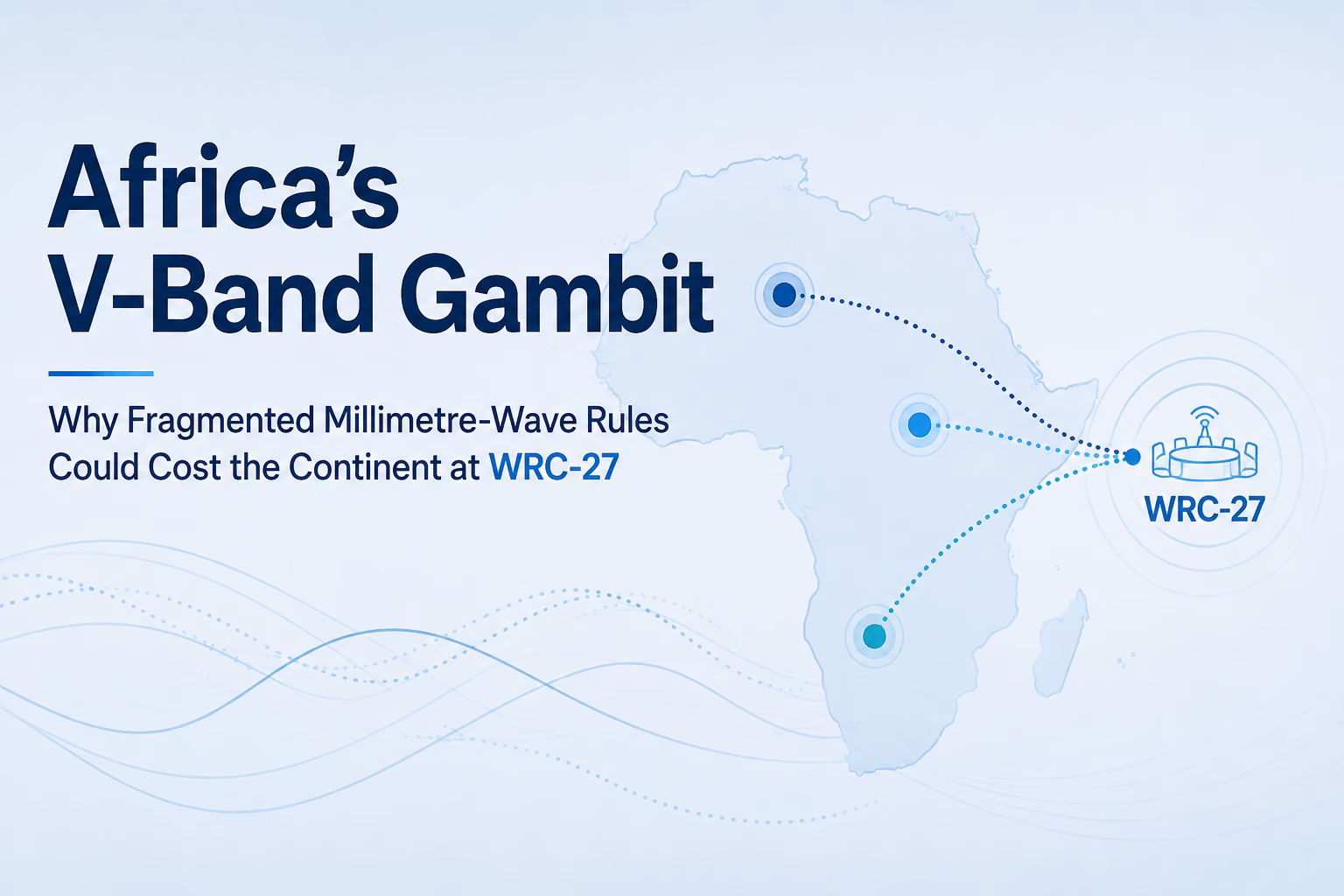 Africa's V-Band Gambit

Why Fragmented Millimetre-Wave Rules Could Cost the Continent at WRC-27

WRC-27